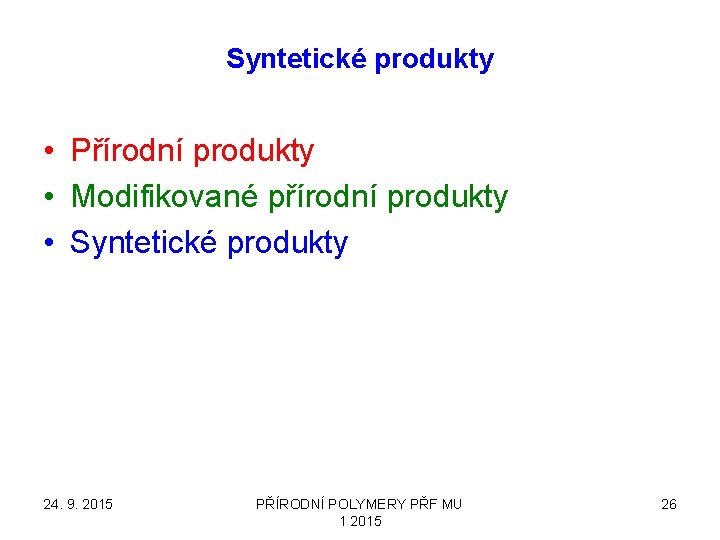 Syntetické produkty

• Přírodní produkty
• Modifikované přírodní produkty
• Syntetické produkty

24. 9. 2015

PŘÍRODNÍ POLYMERY PŘF MU 1 2015

26